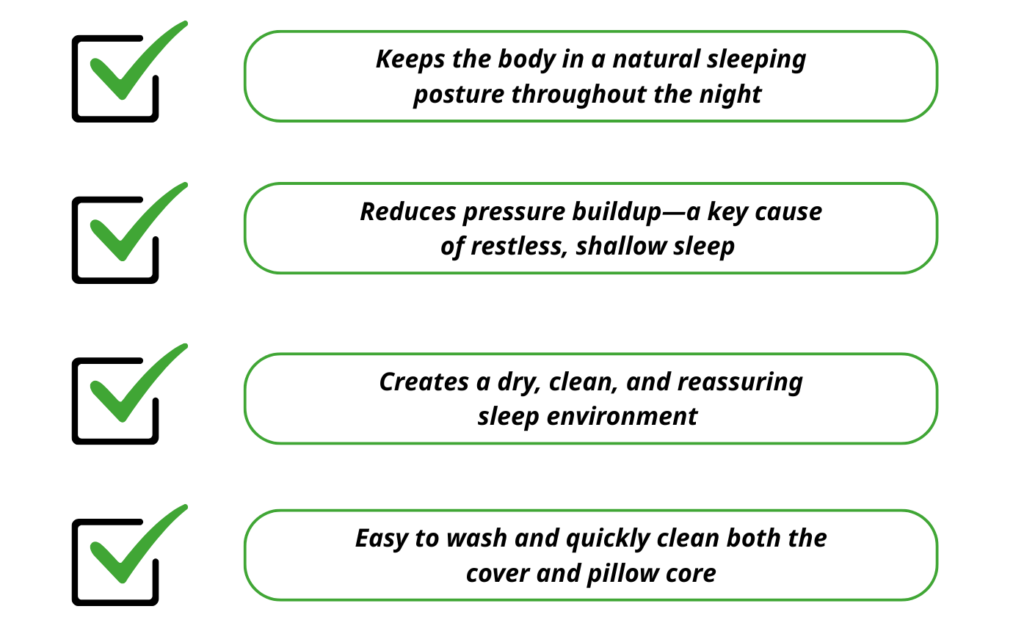 Keeps the body in a natural sleeping posture throughout the night

Reduces pressure buildup—a key cause of restless, shallow sleep

Creates a dry, clean, and reassuring sleep environment

Easy to wash and quickly clean both the cover and pillow core